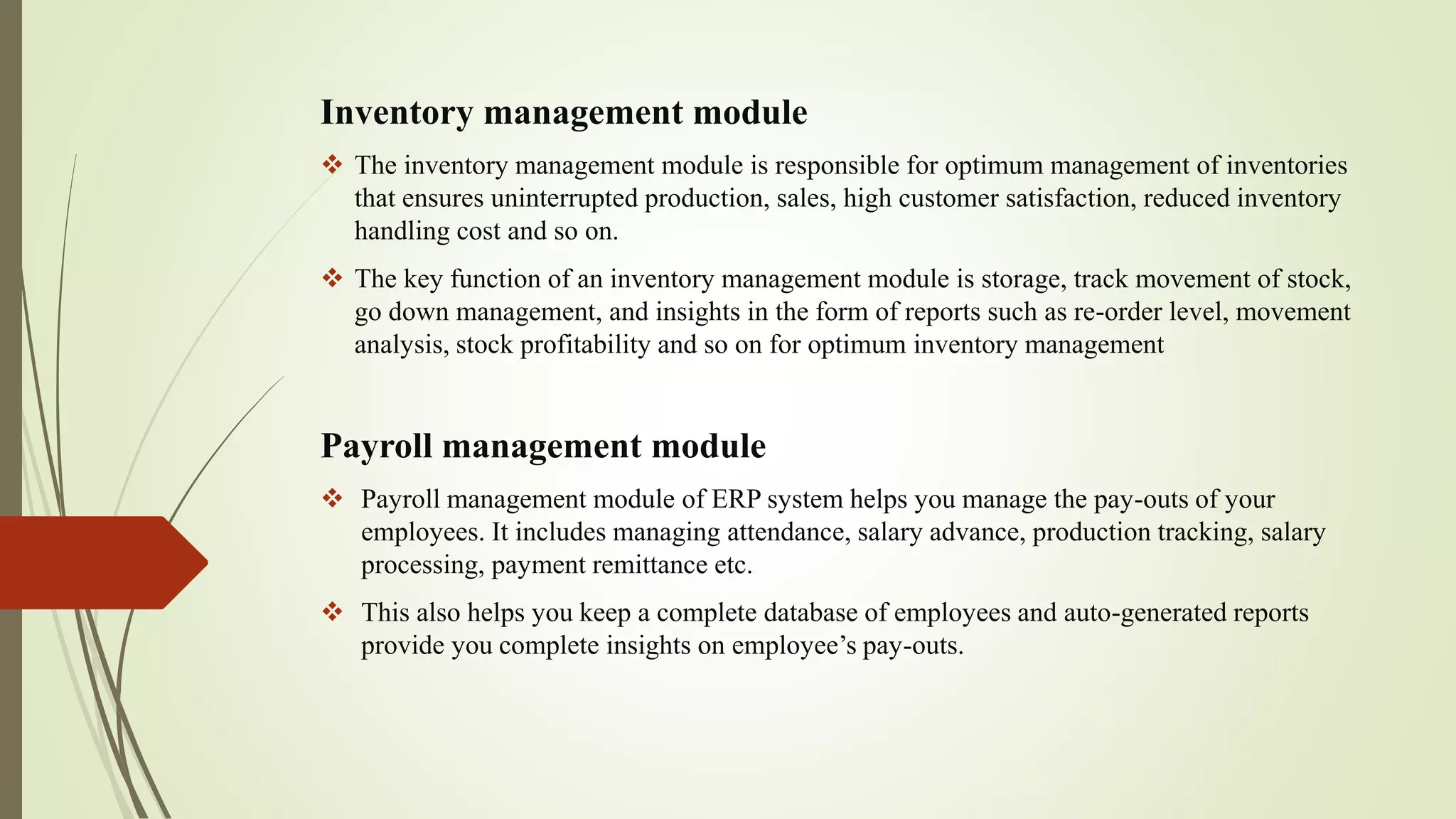 Inventory management module

❖ The inventory management module is responsible for optimum management of inventories that ensures uninterrupted production, sales, high customer satisfaction, reduced inventory handling cost and so on.

❖ The key function of an inventory management module is storage, track movement of stock, go down management, and insights in the form of reports such as re-order level, movement analysis, stock profitability and so on for optimum inventory management

Payroll management module

❖ Payroll management module of ERP system helps you manage the pay-outs of your employees. It includes managing attendance, salary advance, production tracking, salary processing, payment remittance etc.

❖ This also helps you keep a complete database of employees and auto-generated reports provide you complete insights on employee's pay-outs.